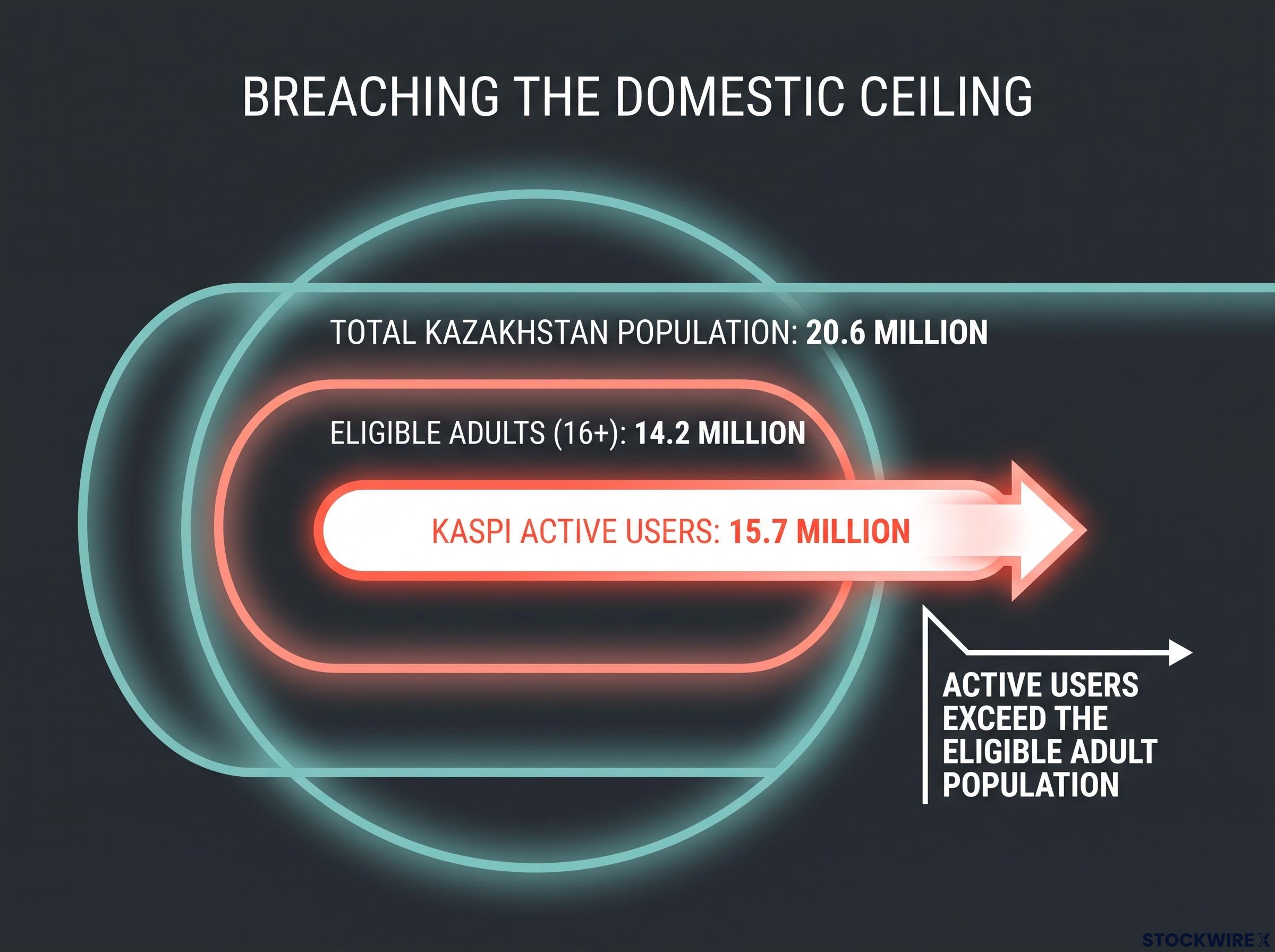 BREACHING THE DOMESTIC CEILING

TOTAL KAZAKHSTAN POPULATION: 20.6 MILLION

ELIGIBLE ADULTS (16+): 14.2 MILLION

KASPI ACTIVE USERS: 15.7 MILLION

ACTIVE USERS EXCEED THE ELIGIBLE ADULT POPULATION

STOCKWIRE X